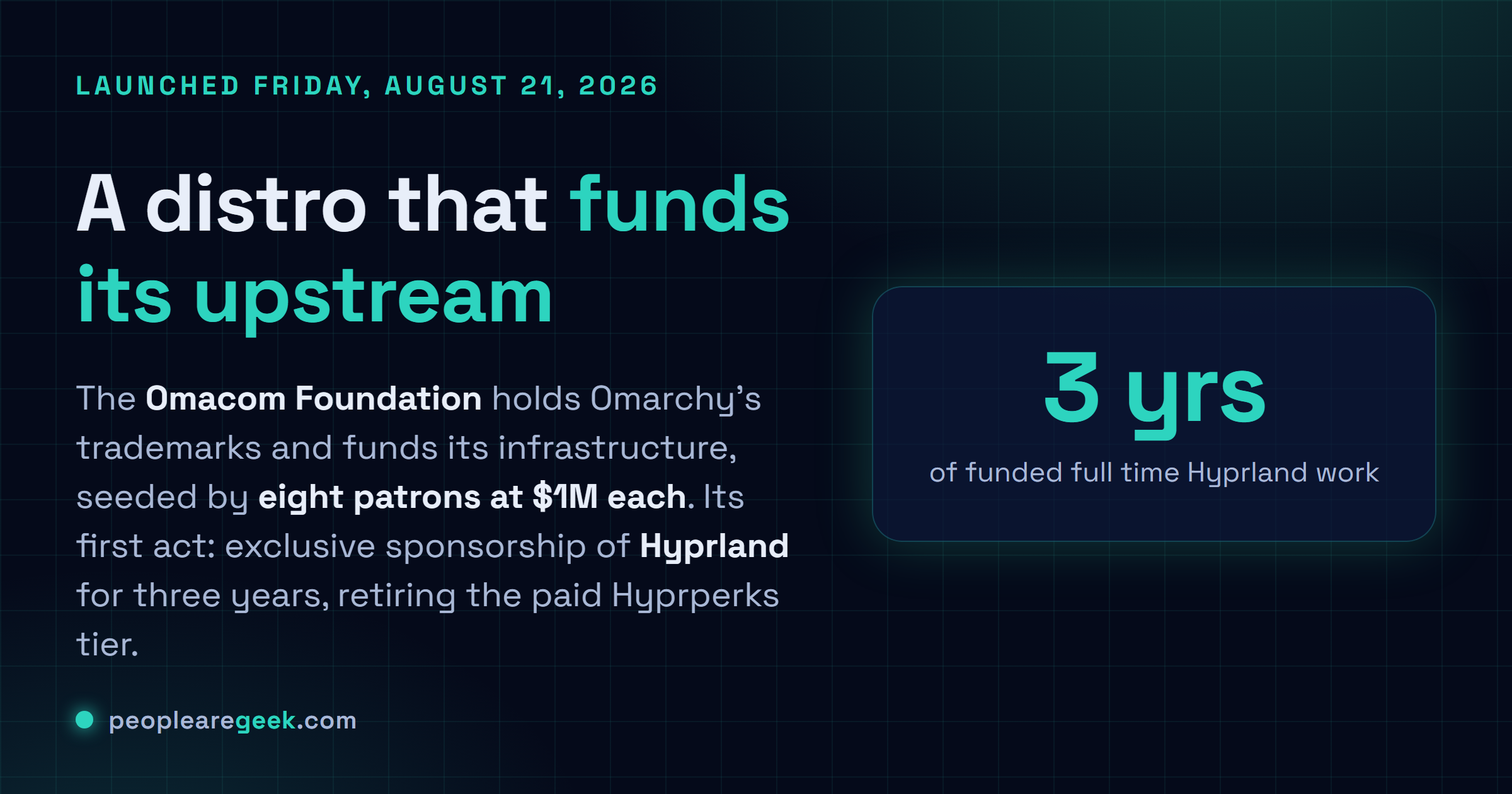 LAUNCHED FRIDAY, AUGUST 21, 2026

A distro that funds its upstream

The Omacom Foundation holds Omarchy's trademarks and funds its infrastructure, seeded by eight patrons at $1M each. Its first act: exclusive sponsorship of Hyprland for three years, retiring the paid Hyprperks tier.

peoplearegeek.com

3 yrs

of funded full time Hyprland work